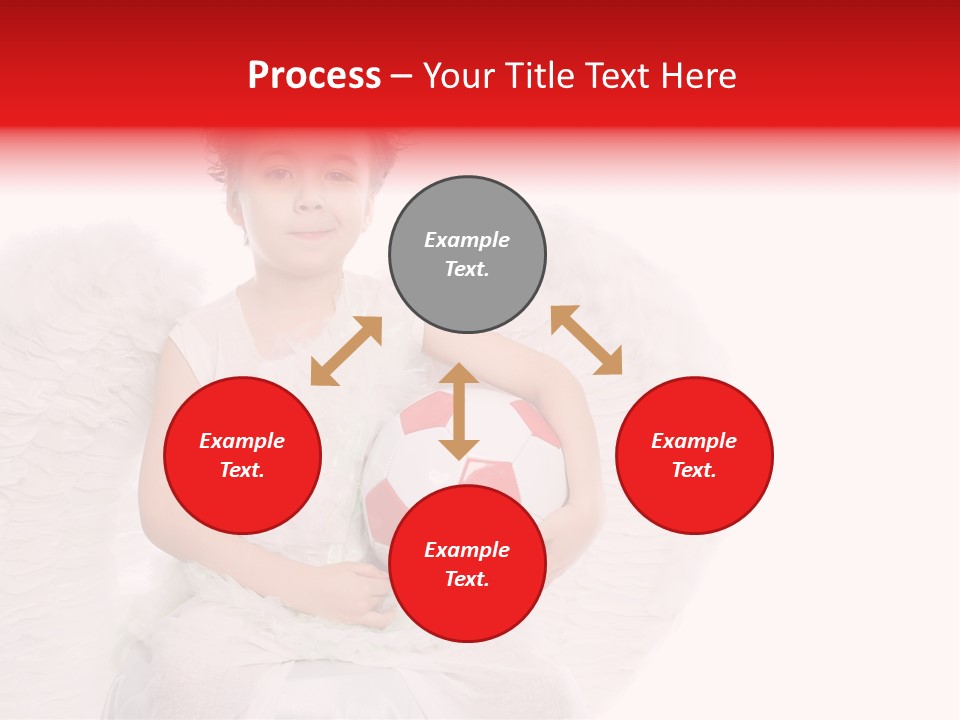 Process – Your Title Text Here

Example Text.

Example Text.

Example Text.

Example Text.